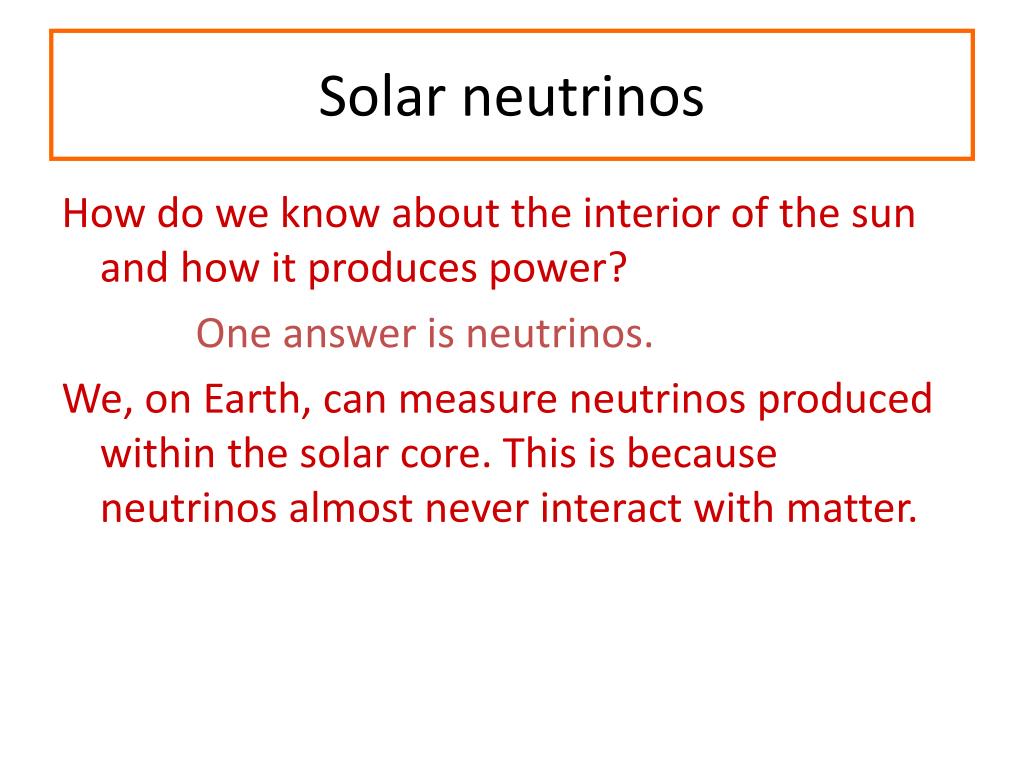 Solar neutrinos

How do we know about the interior of the sun and how it produces power?

One answer is neutrinos.

We, on Earth, can measure neutrinos produced within the solar core. This is because neutrinos almost never interact with matter.